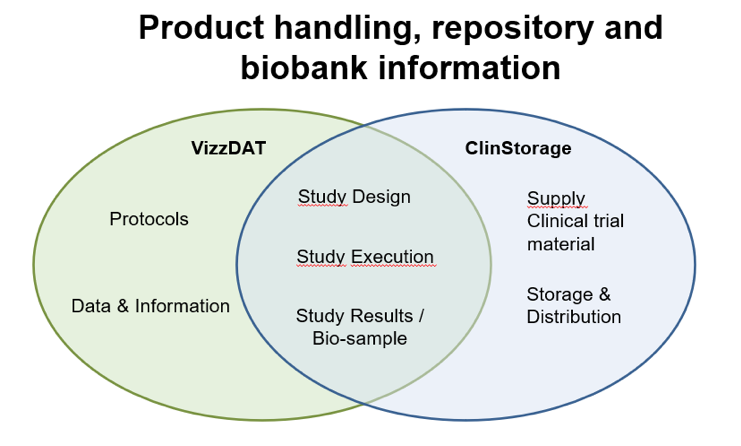 Product handling, repository and biobank information

VizzDAT

Protocols

Data & Information

Study Design

Study Execution

Study Results / Bio-sample

ClinStorage

Supply Clinical trial material

Storage & Distribution